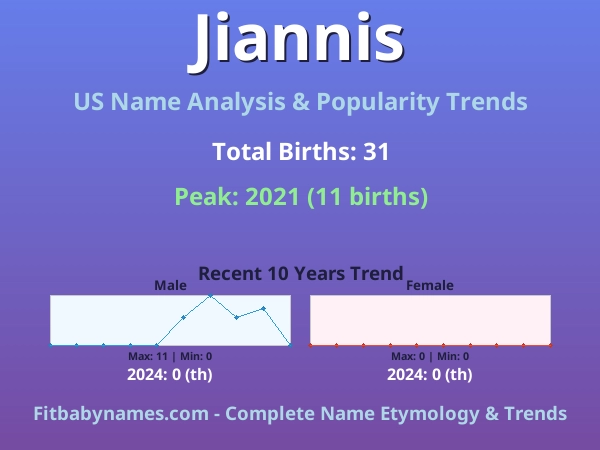 Jiannis

US Name Analysis & Popularity Trends

Total Births: 31

Peak: 2021 (11 births)

Recent 10 Years Trend

Male

Max: 11 | Min: 0

2024: 0 (th)

Female

Max: 0 | Min: 0

2024: 0 (th)

Fitbabynames.com - Complete Name Etymology & Trends